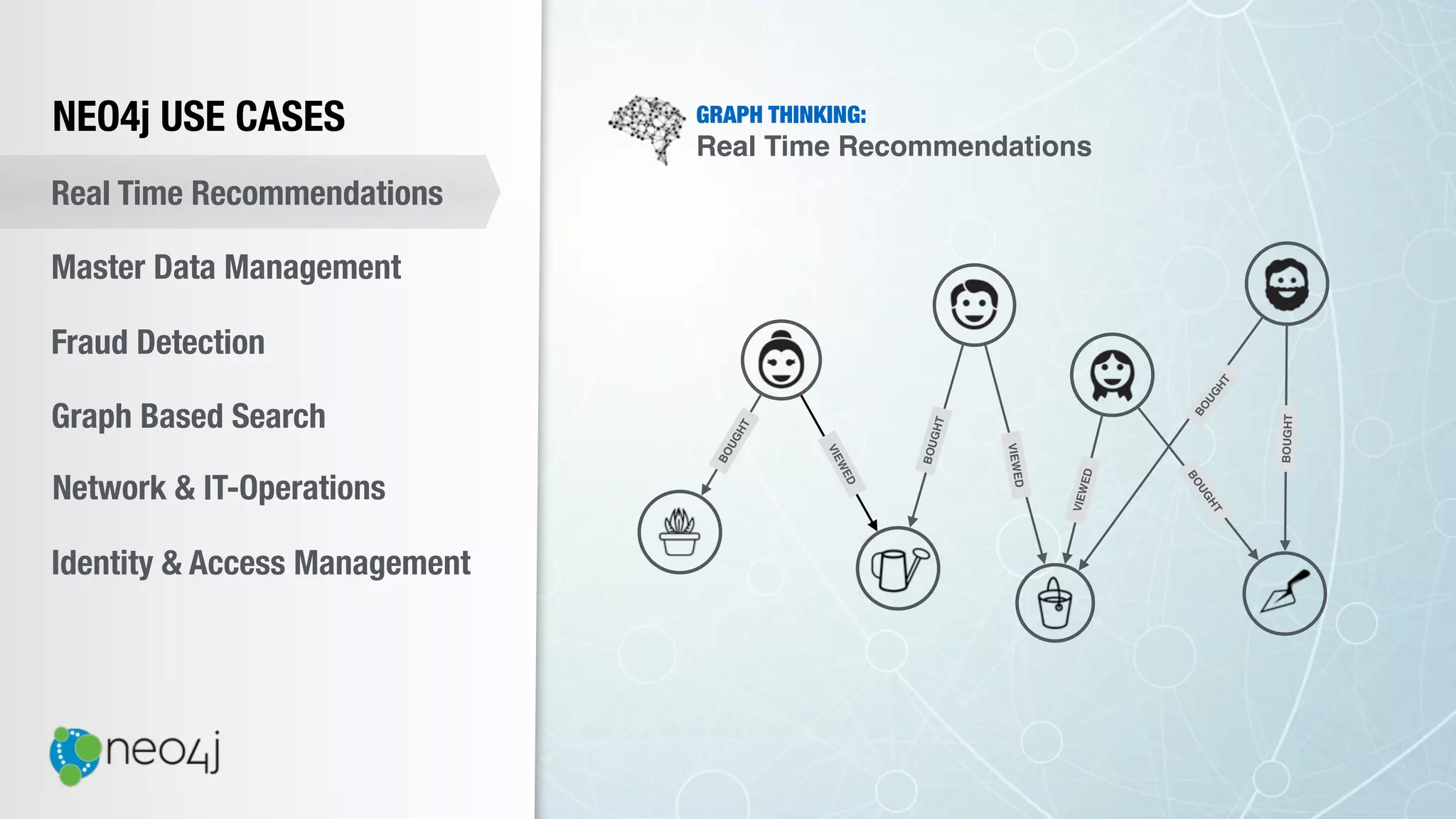 NEO4j USE CASES

Real Time Recommendations

Master Data Management

Fraud Detection

Graph Based Search

Network & IT-Operations

Identity & Access Management

neo4j

GRAPH THINKING:
Real Time Recommendations

BOUGHT

VIEWED

BOUGHT

VIEWED

VIEWED

BOUGHT

BOUGHT

BOUGHT